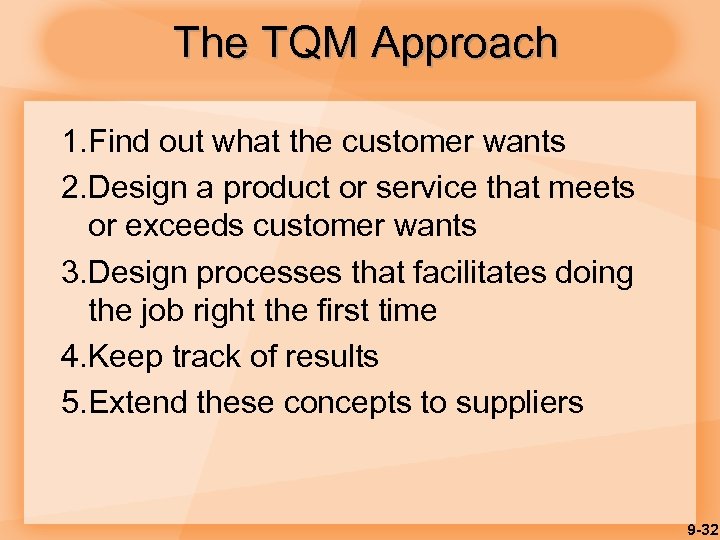 The TQM Approach

1.Find out what the customer wants

2.Design a product or service that meets or exceeds customer wants

3.Design processes that facilitates doing the job right the first time

4.Keep track of results

5.Extend these concepts to suppliers

9-32